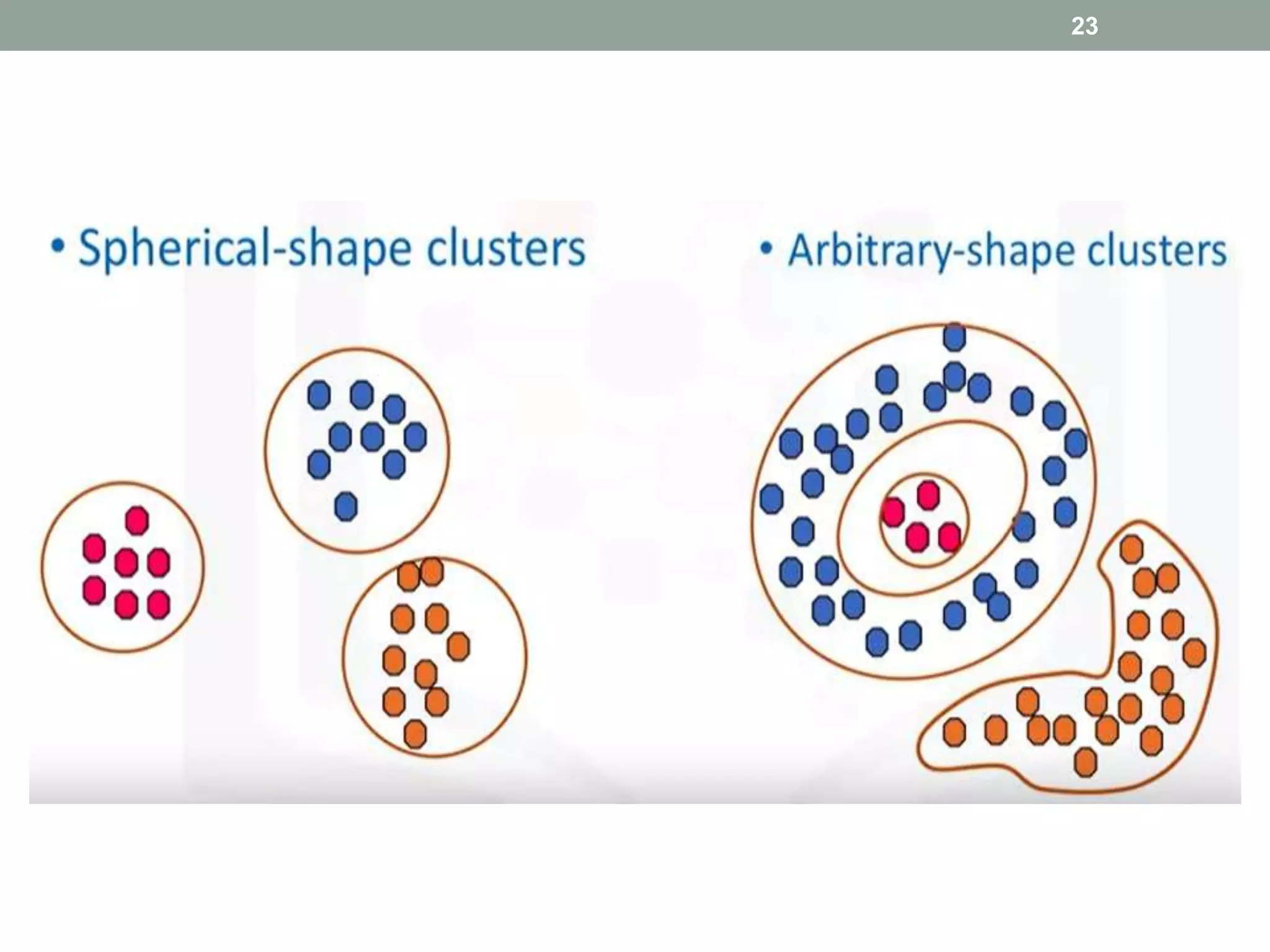 23

• Spherical-shape clusters

• Arbitrary-shape clusters